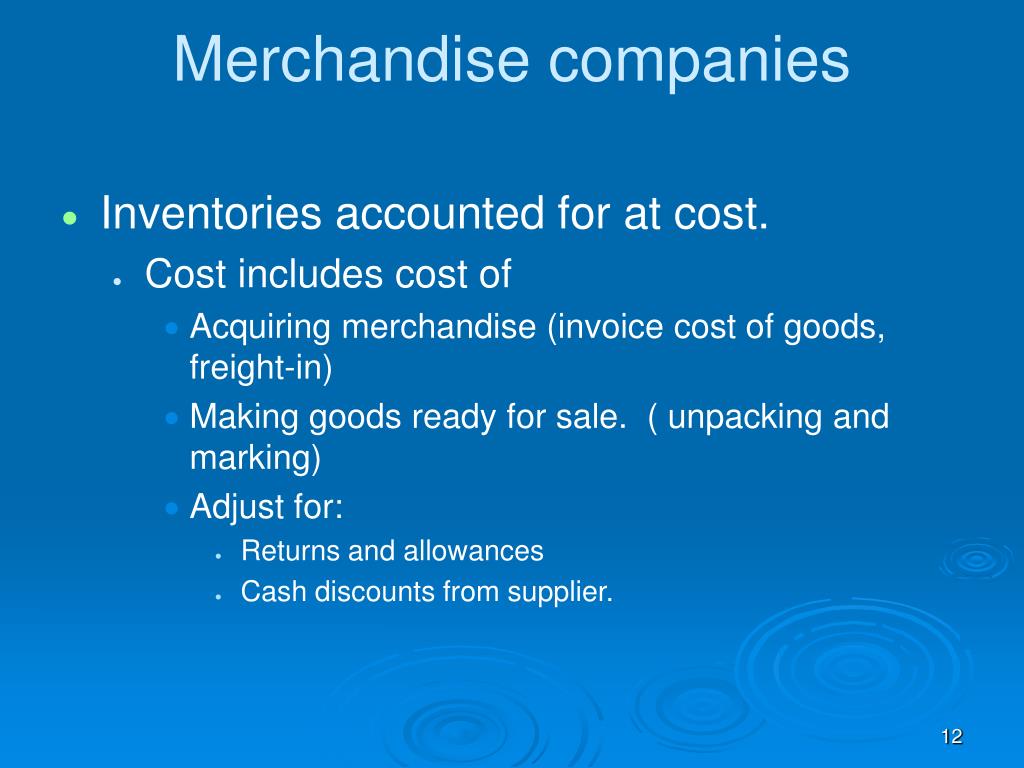 Merchandise companies

- Inventories accounted for at cost.
  - Cost includes cost of
    - Acquiring merchandise (invoice cost of goods, freight-in)
    - Making goods ready for sale.  ( unpacking and marking)
    - Adjust for:
      - Returns and allowances
      - Cash discounts from supplier.

12